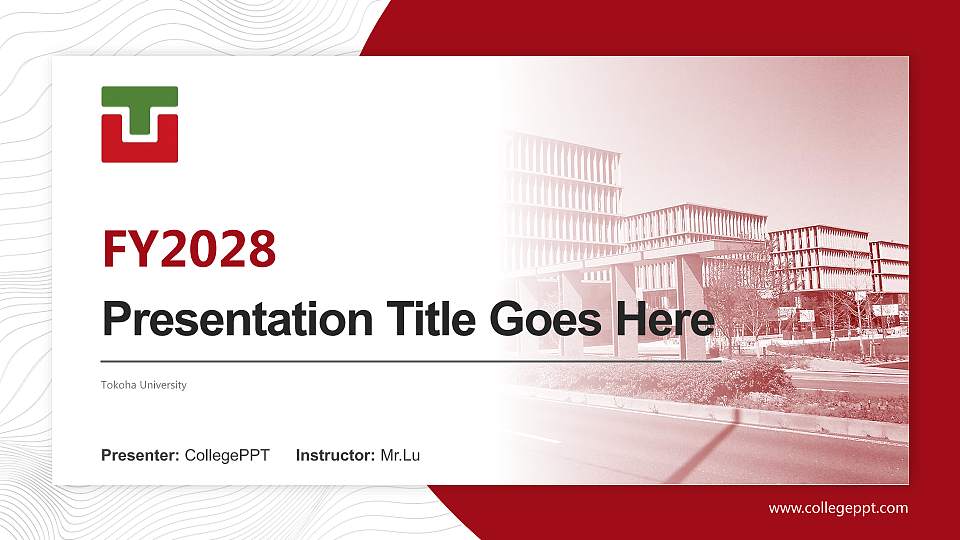 FY2028

Presentation Title Goes Here

Tokoha University

Presenter: CollegePPT Instructor: Mr.Lu

www.collegeppt.com